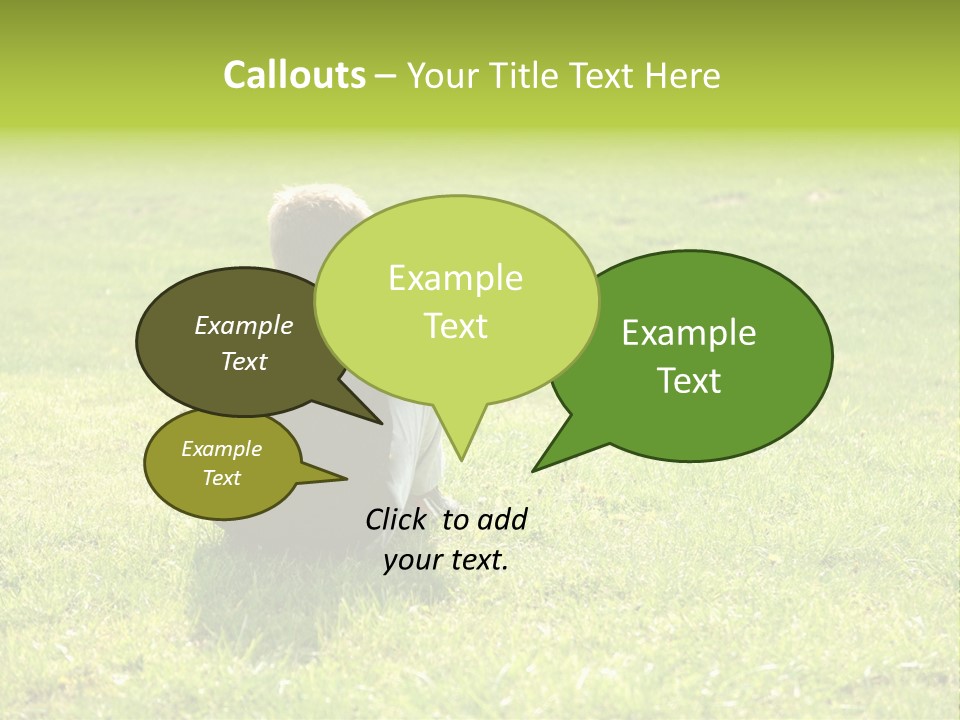 Callouts – Your Title Text Here

Example Text

Example Text

Example Text

Example Text

Click to add your text.